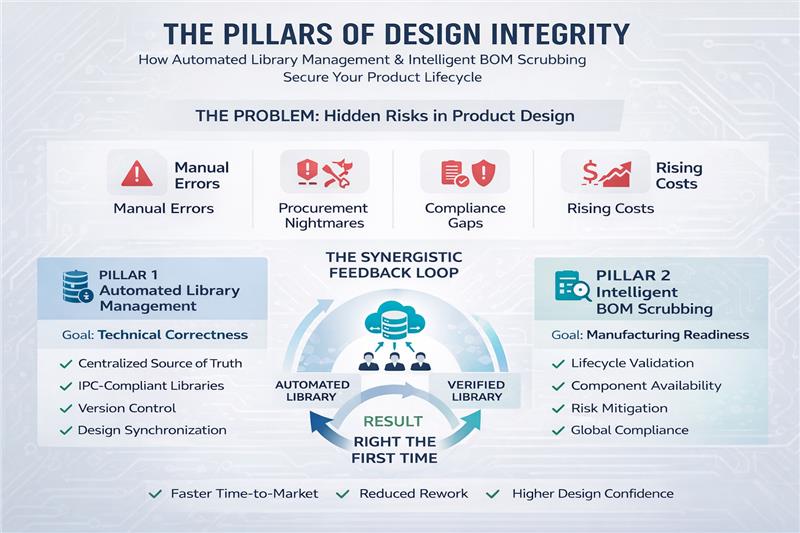 THE PILLARS OF DESIGN INTEGRITY

How Automated Library Management & Intelligent BOM Scrubbing Secure Your Product Lifecycle

THE PROBLEM: Hidden Risks in Product Design

Manual Errors

Manual Errors

Procurement Nightmares

Compliance Gaps

Rising Costs

Rising Costs

PILLAR 1
Automated Library Management

Goal: Technical Correctness

✓ Centralized Source of Truth
✓ IPC-Compliant Libraries
✓ Version Control
✓ Design Synchronization

THE SYNERGISTIC FEEDBACK LOOP

AUTOMATED LIBRARY

VERIFIED LIBRARY

RESULT
RIGHT THE FIRST TIME

PILLAR 2
Intelligent BOM Scrubbing

Goal: Manufacturing Readiness

✓ Lifecycle Validation
✓ Component Availability
✓ Risk Mitigation
✓ Global Compliance

✓ Faster Time-to-Market ✓ Reduced Rework ✓ Higher Design Confidence